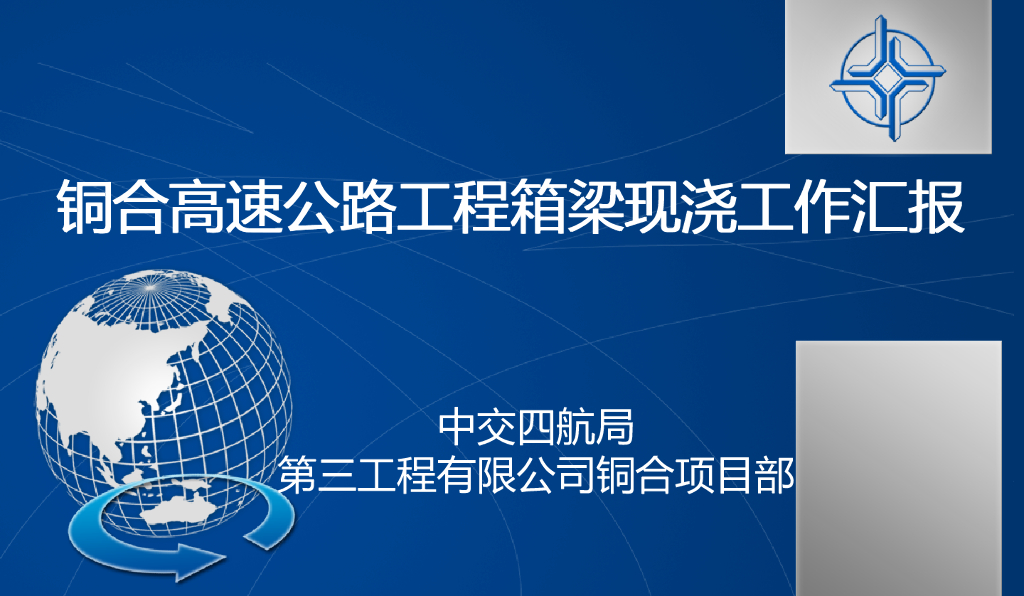 铜合高速公路工程箱梁现浇工作汇报

中交四航局
第三工程有限公司铜合项目部